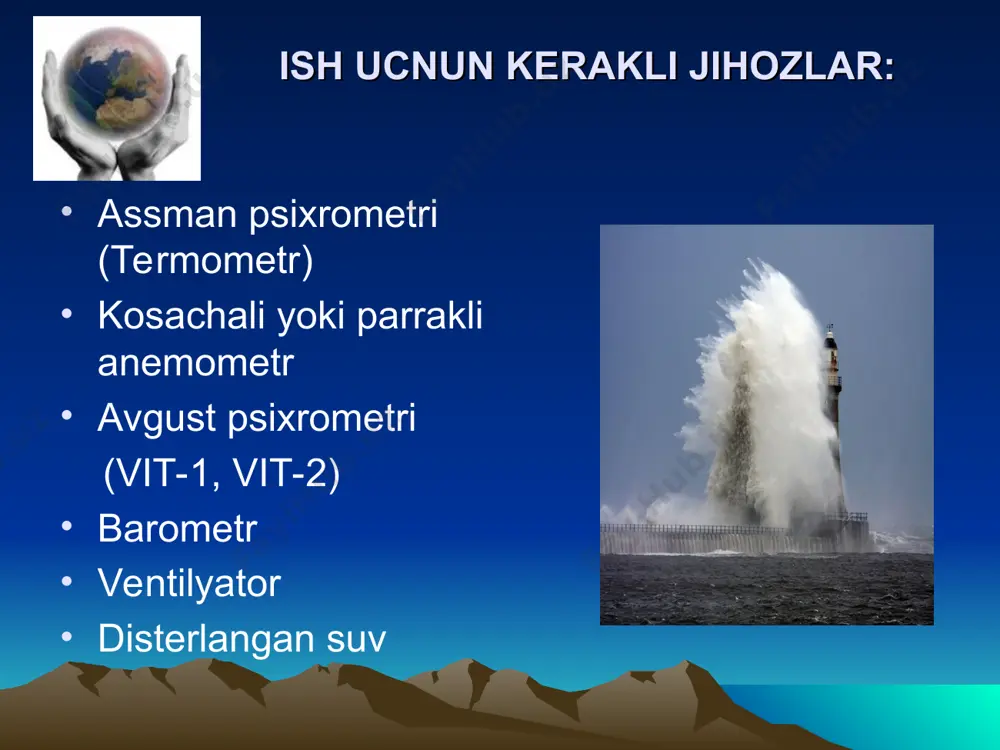 ISH UCNUN KERAKLI JIHOZLAR:

• Assman psixrometri (Termometr)
• Kosachali yoki parrakli anemometr
• Avgust psixrometri (VIT-1, VIT-2)
• Barometr
• Ventilyator
• Disterlangan suv